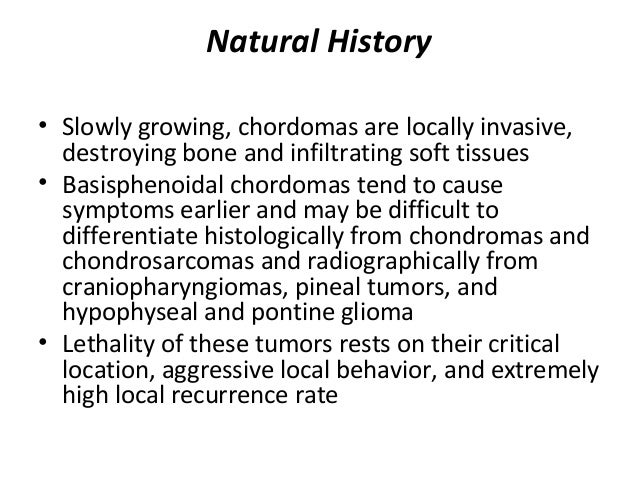 Natural History

• Slowly growing, chordomas are locally invasive, destroying bone and infiltrating soft tissues
• Basisphenoidal chordomas tend to cause symptoms earlier and may be difficult to differentiate histologically from chondromas and chondrosarcomas and radiographically from craniopharyngiomas, pineal tumors, and hypophyseal and pontine glioma
• Lethality of these tumors rests on their critical location, aggressive local behavior, and extremely high local recurrence rate